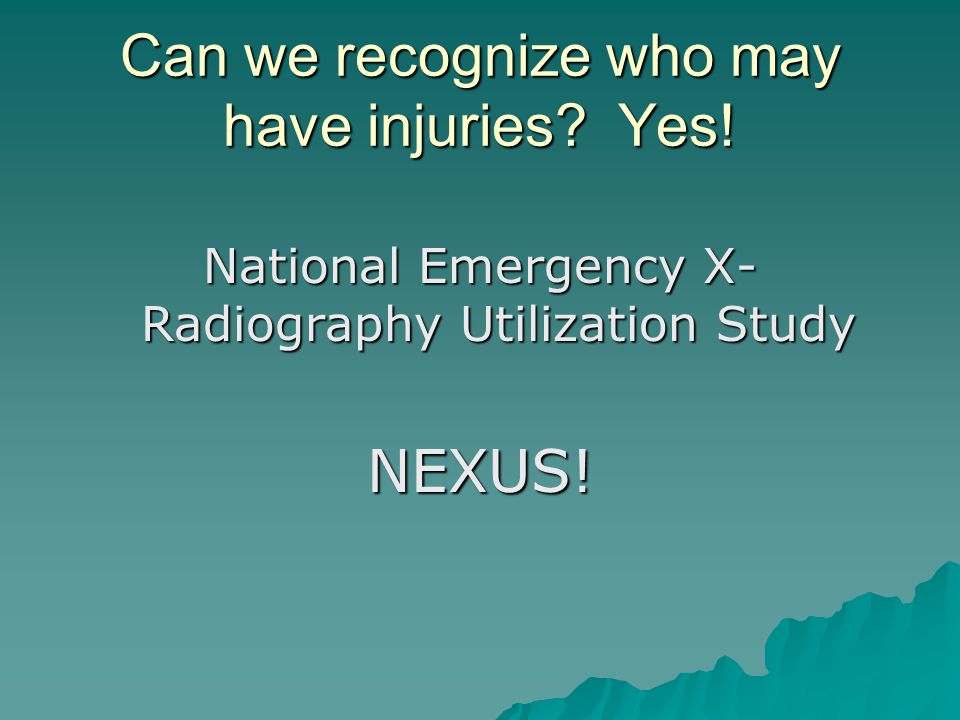 Can we recognize who may have injuries? Yes!

National Emergency X-Radiography Utilization Study

NEXUS!